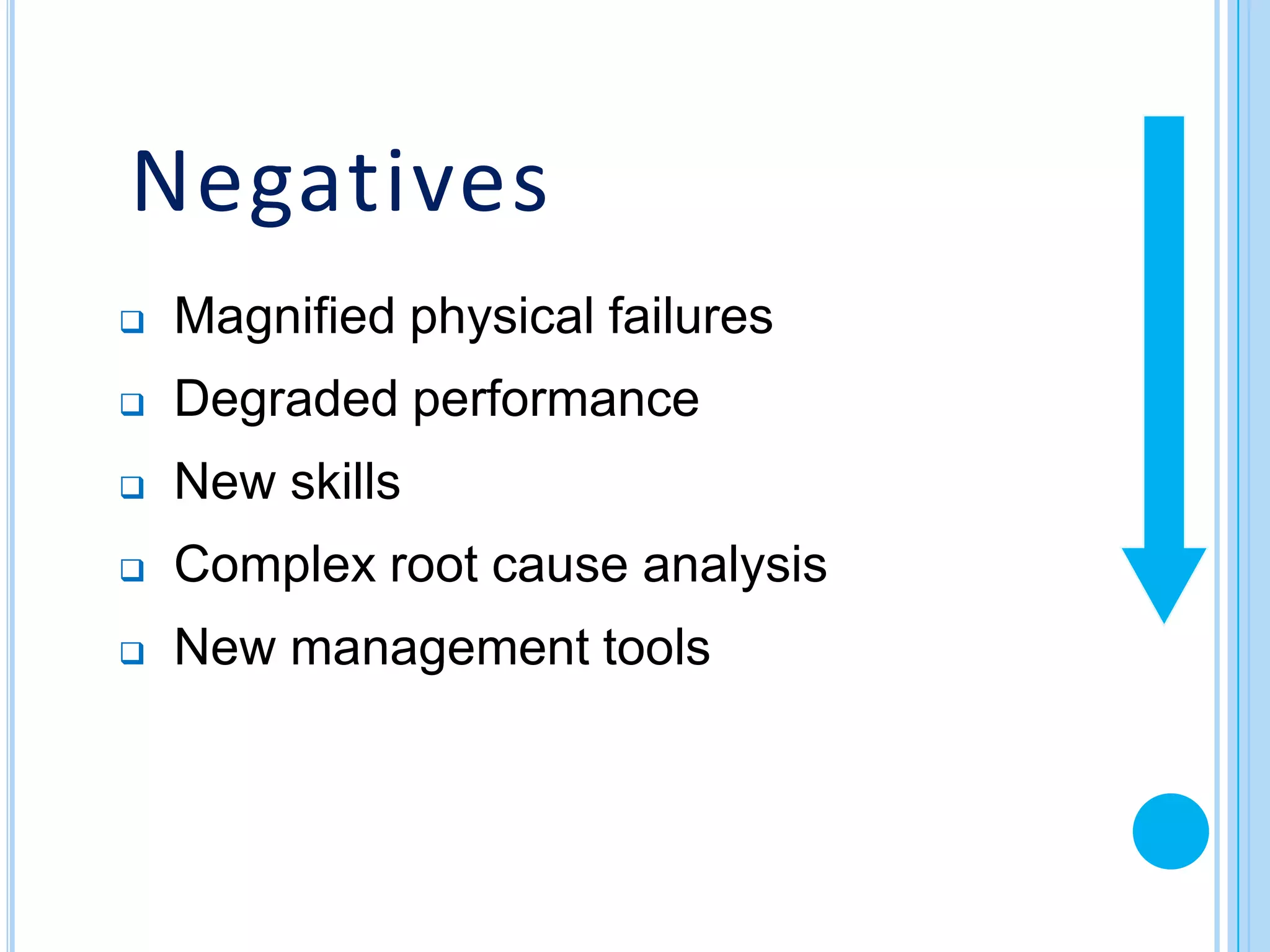 Negatives

❑ Magnified physical failures
❑ Degraded performance
❑ New skills
❑ Complex root cause analysis
❑ New management tools